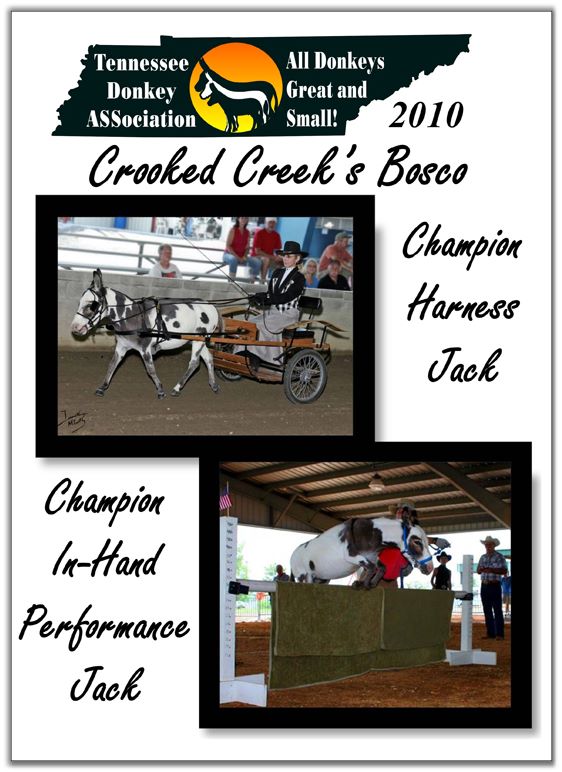 Tennessee Donkey ASSociation

All Donkeys Great and Small!

2010

Crooked Creek's Bosco

Champion Harness Jack

Champion In-Hand Performance Jack